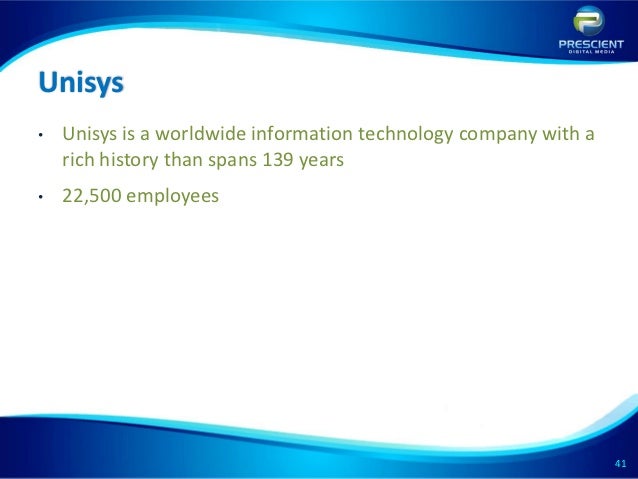 PRESCIENT
DIGITAL MEDIA

Unisys

• Unisys is a worldwide information technology company with a rich history than spans 139 years

• 22,500 employees

41